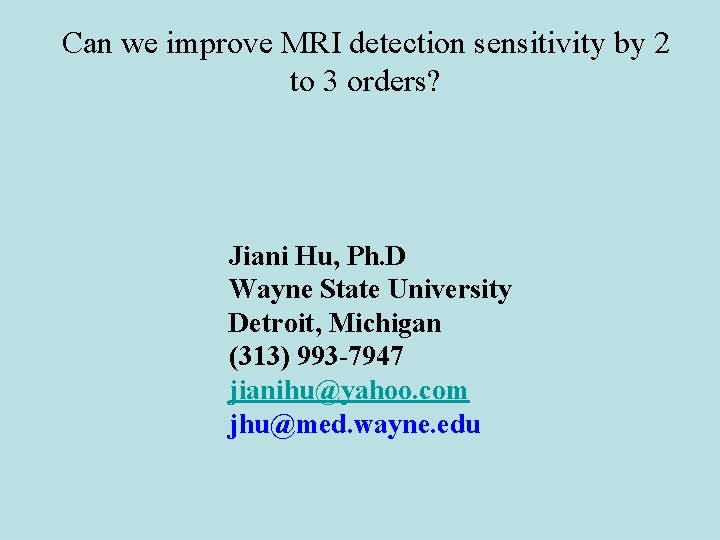 Can we improve MRI detection sensitivity by 2 to 3 orders?

Jiani Hu, Ph.D
Wayne State University
Detroit, Michigan
(313) 993-7947
jianihu@yahoo.com
jhu@med.wayne.edu